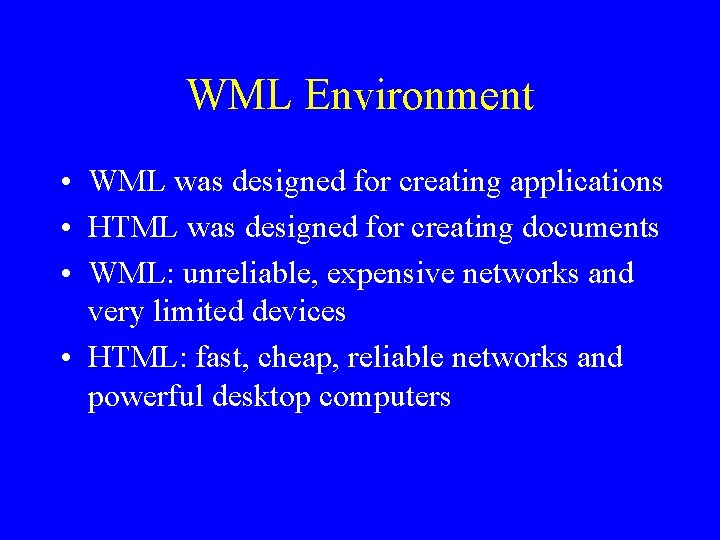 WML Environment

• WML was designed for creating applications
• HTML was designed for creating documents
• WML: unreliable, expensive networks and very limited devices
• HTML: fast, cheap, reliable networks and powerful desktop computers